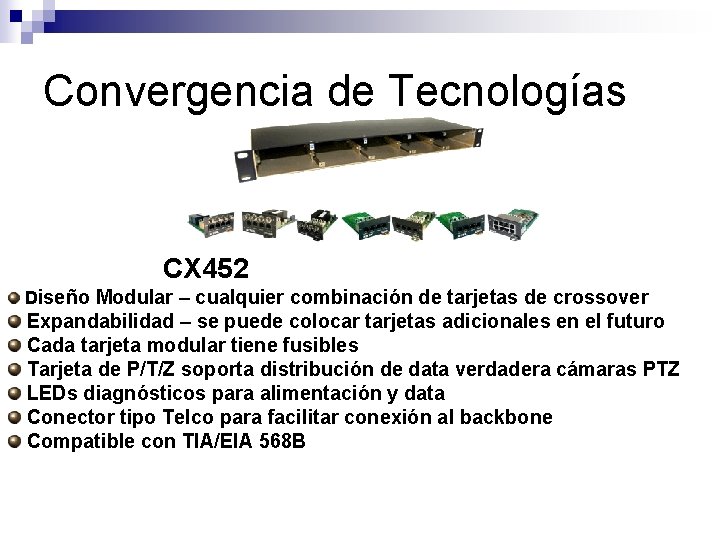 Convergencia de Tecnologías

CX452

Diseño Modular – cualquier combinación de tarjetas de crossover
Expandabilidad – se puede colocar tarjetas adicionales en el futuro
Cada tarjeta modular tiene fusibles
Tarjeta de P/T/Z soporta distribución de data verdadera cámaras PTZ
LEDs diagnósticos para alimentación y data
Conector tipo Telco para facilitar conexión al backbone
Compatible con TIA/EIA 568B